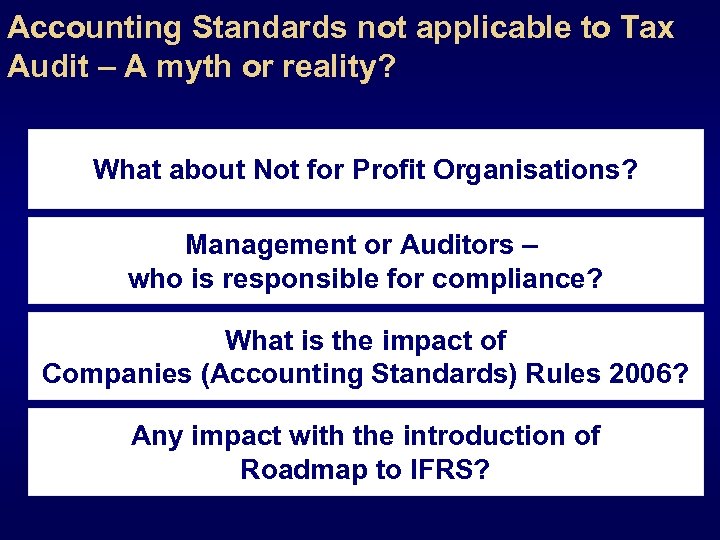 Accounting Standards not applicable to Tax Audit – A myth or reality?

What about Not for Profit Organisations?

Management or Auditors – who is responsible for compliance?

What is the impact of Companies (Accounting Standards) Rules 2006?

Any impact with the introduction of Roadmap to IFRS?